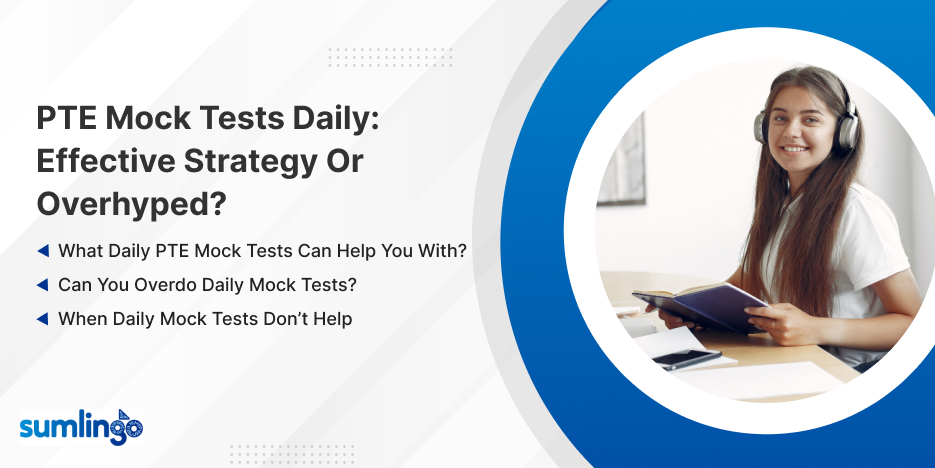 PTE Mock Tests Daily: Effective Strategy Or Overhyped?

What Daily PTE Mock Tests Can Help You With?

Can You Overdo Daily Mock Tests?

When Daily Mock Tests Don't Help

sumlingo